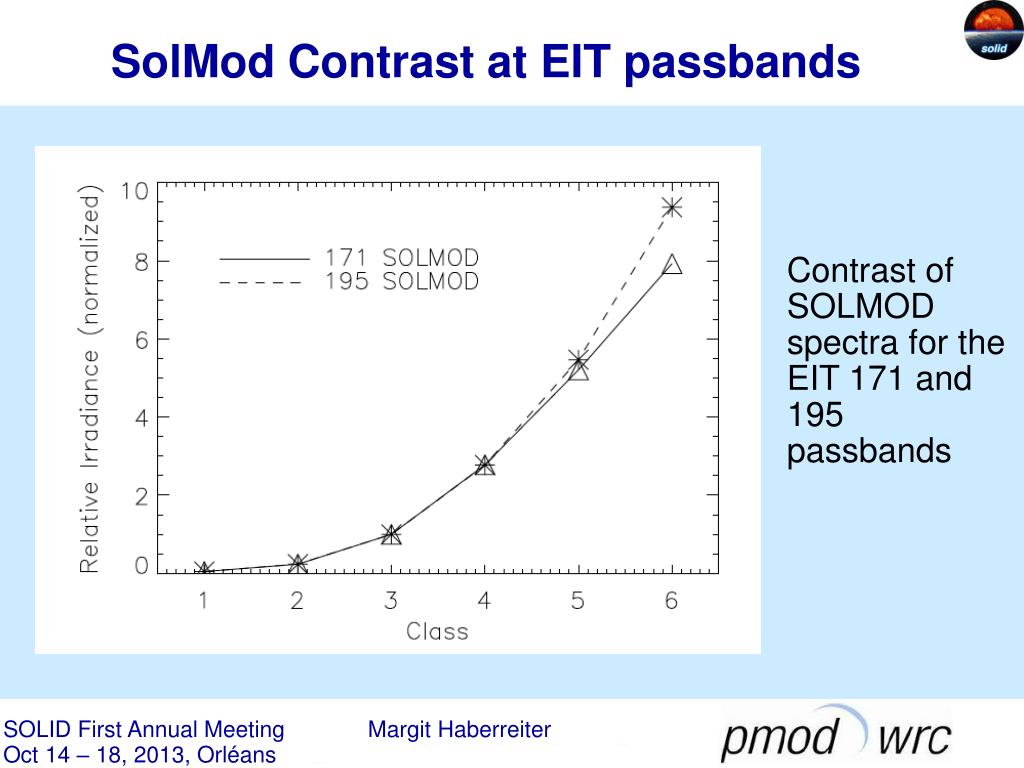 SolMod Contrast at EIT passbands

solid

Relative Irradiance (normalized)

10
8
6
4
2
0

171 SOLMOD
195 SOLMOD

1 2 3 4 5 6
Class

Contrast of SOLMOD spectra for the EIT 171 and 195 passbands

SOLID First Annual Meeting
Oct 14 – 18, 2013, Orléans

Margit Haberreiter

pmod wrc